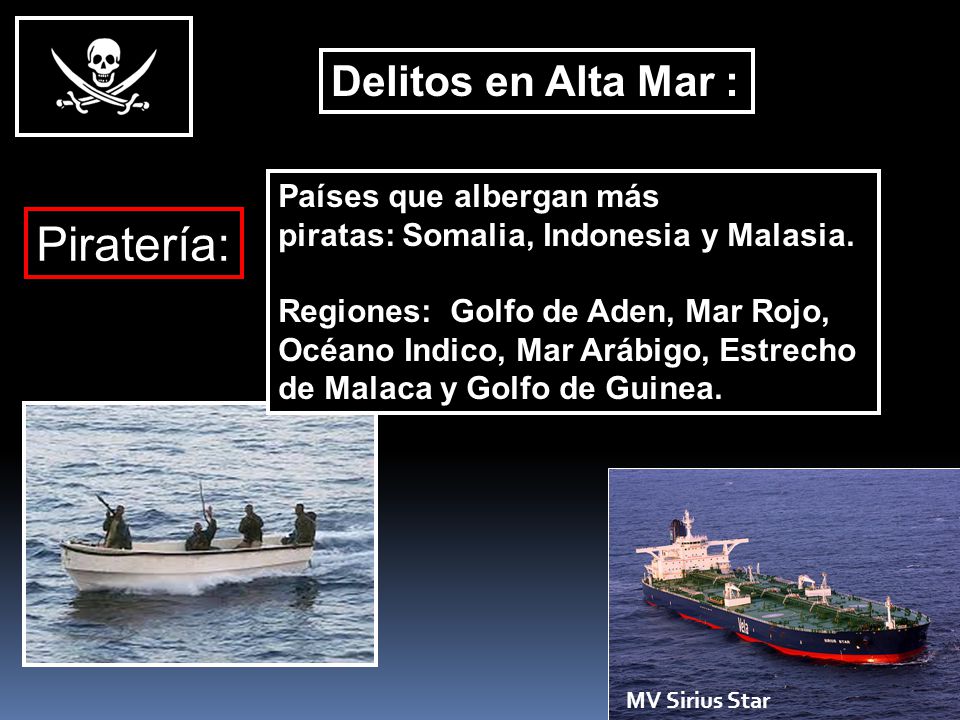 Delitos en Alta Mar :

Piratería:

Países que albergan más piratas: Somalia, Indonesia y Malasia.

Regiones: Golfo de Aden, Mar Rojo, Océano Indico, Mar Arábigo, Estrecho de Malaca y Golfo de Guinea.

MV Sirius Star